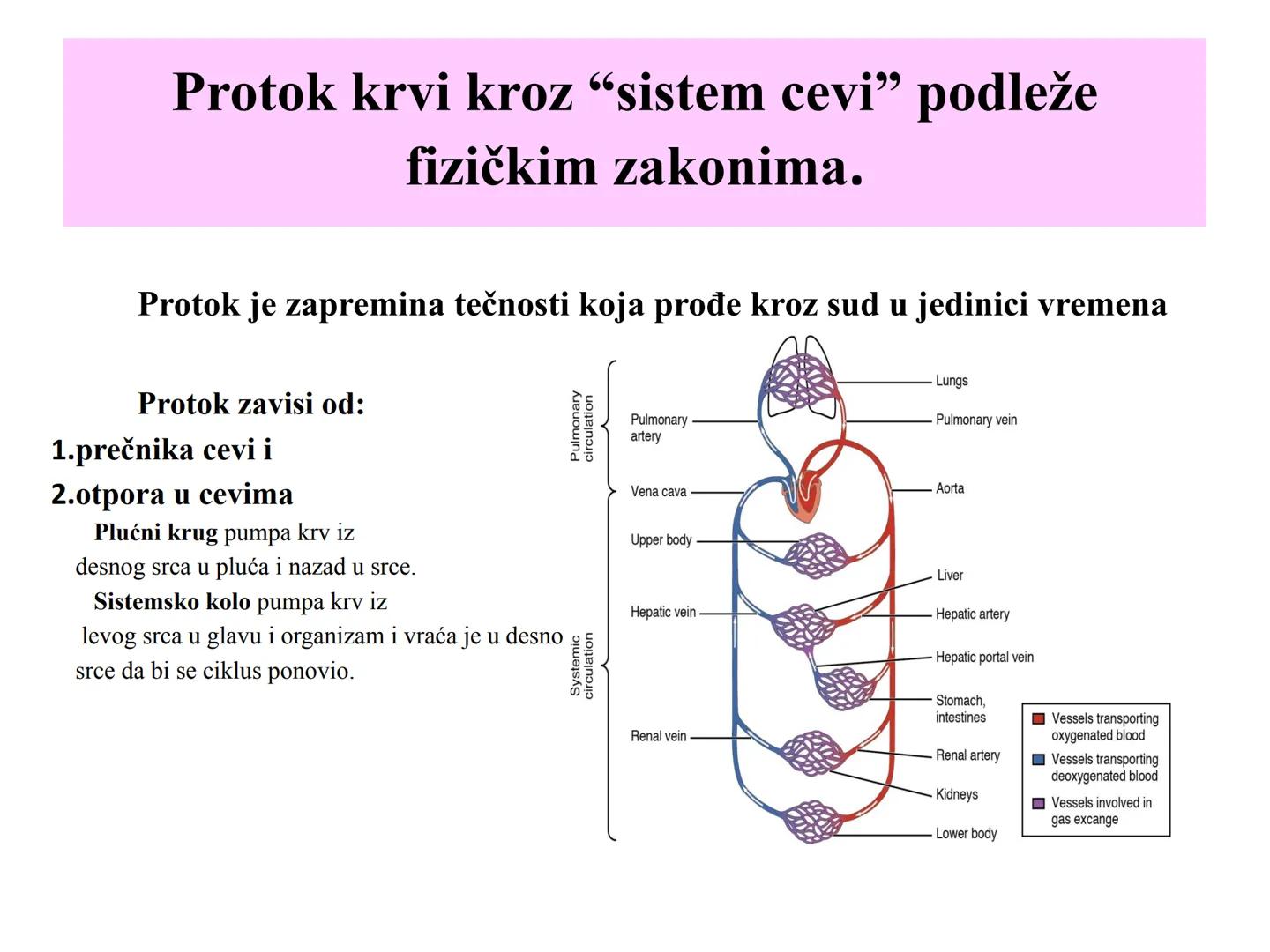 Protok krvi kroz “sistem cevi” podleže fizičkim zakonima.

Protok je zapremina tečnosti koja prođe kroz sud u jedinici vremena

Protok zavisi od:
1.prečnika cevi i
2.otpora u cevima
Plućni krug pumpa krv iz desnog srca u pluća i nazad u srce.
Sistemsko kolo pumpa krv iz levog srca u glavu i organizam i vraća je u desno srce da bi se ciklus ponovio.

Pulmonary circulation
Systemic circulation
Pulmonary artery
Vena cava
Upper body
Hepatic vein
Renal vein
Lungs
Pulmonary vein
Aorta
Liver
Hepatic artery
Hepatic portal vein
Stomach, intestines
Renal artery
Kidneys
Lower body
Vessels transporting oxygenated blood
Vessels transporting deoxygenated blood
Vessels involved in gas excange